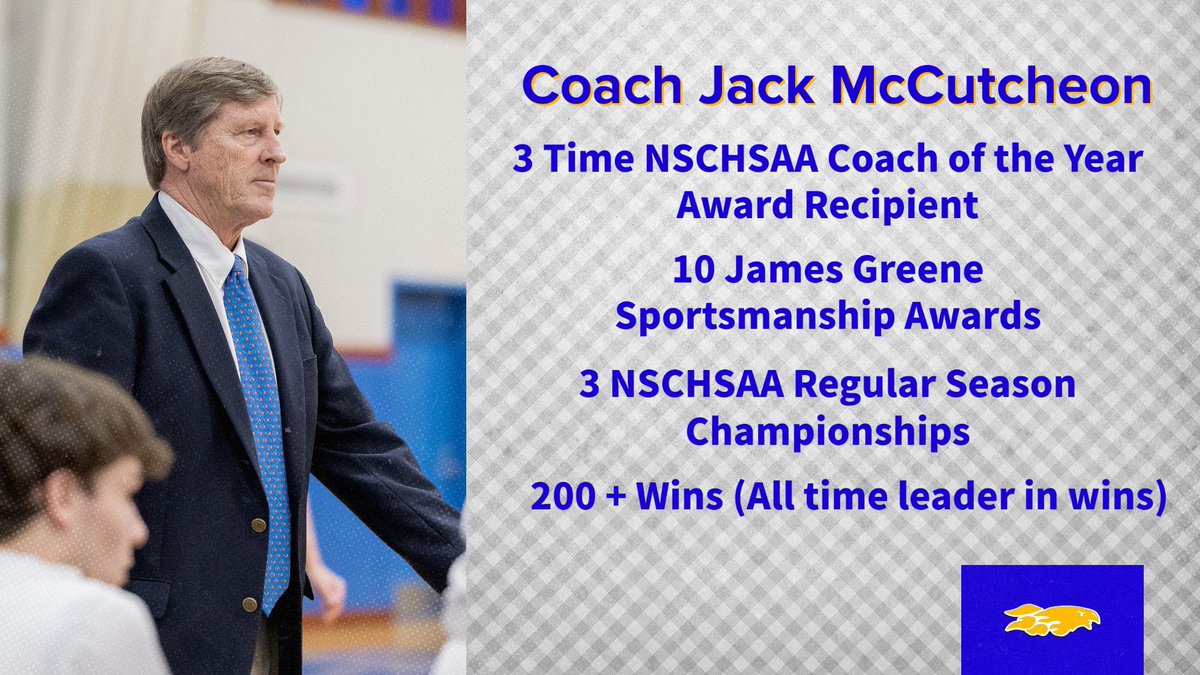 Coach Jack McCutcheon

3 Time NSCHSAA Coach of the Year Award Recipient

10 James Greene Sportsmanship Awards

3 NSCHSAA Regular Season Championships

200 + Wins (All time leader in wins)